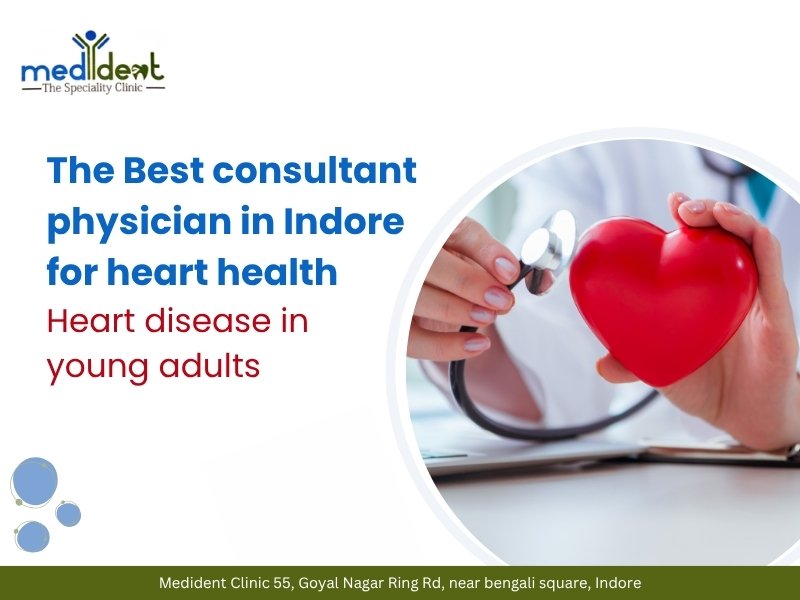 medident
The Speciality Clinic

The Best consultant physician in Indore for heart health

Heart disease in young adults

Medident Clinic 55, Goyal Nagar Ring Rd, near bengali square, Indore